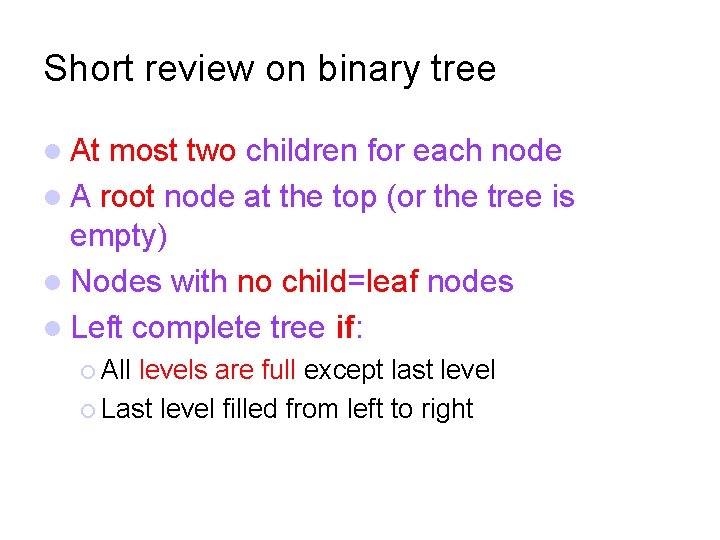 Short review on binary tree

- At most two children for each node
- A root node at the top (or the tree is empty)
- Nodes with no child=leaf nodes
- Left complete tree if:
  - All levels are full except last level
  - Last level filled from left to right